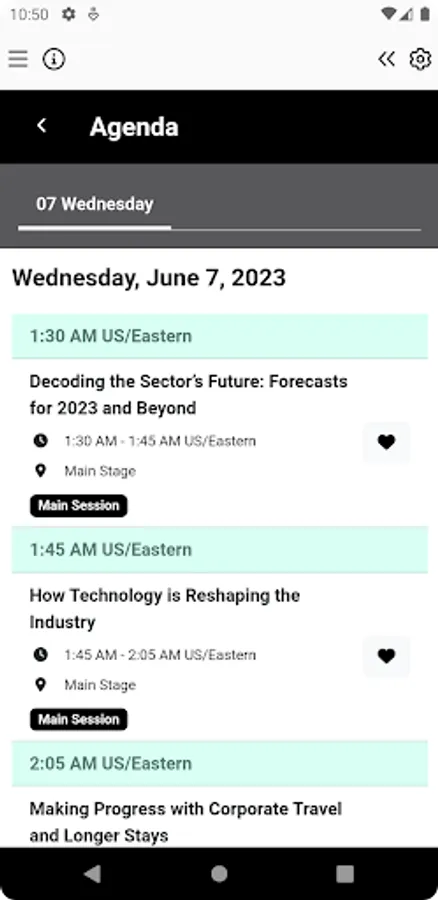 10:50

Agenda

07 Wednesday

Wednesday, June 7, 2023

1:30 AM US/Eastern

Decoding the Sector's Future: Forecasts for 2023 and Beyond

1:30 AM - 1:45 AM US/Eastern

Main Stage

Main Session

1:45 AM US/Eastern

How Technology is Reshaping the Industry

1:45 AM - 2:05 AM US/Eastern

Main Stage

Main Session

2:05 AM US/Eastern

Making Progress with Corporate Travel and Longer Stays